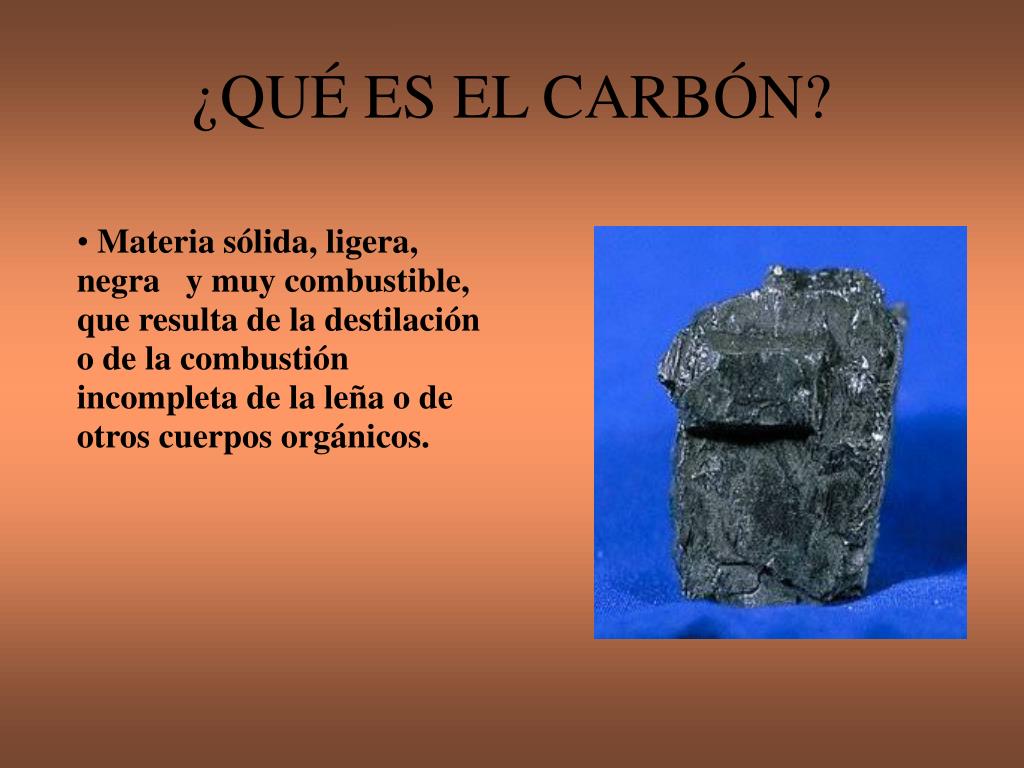 ¿QUÉ ES EL CARBÓN?

• Materia sólida, ligera, negra y muy combustible, que resulta de la destilación o de la combustión incompleta de la leña o de otros cuerpos orgánicos.